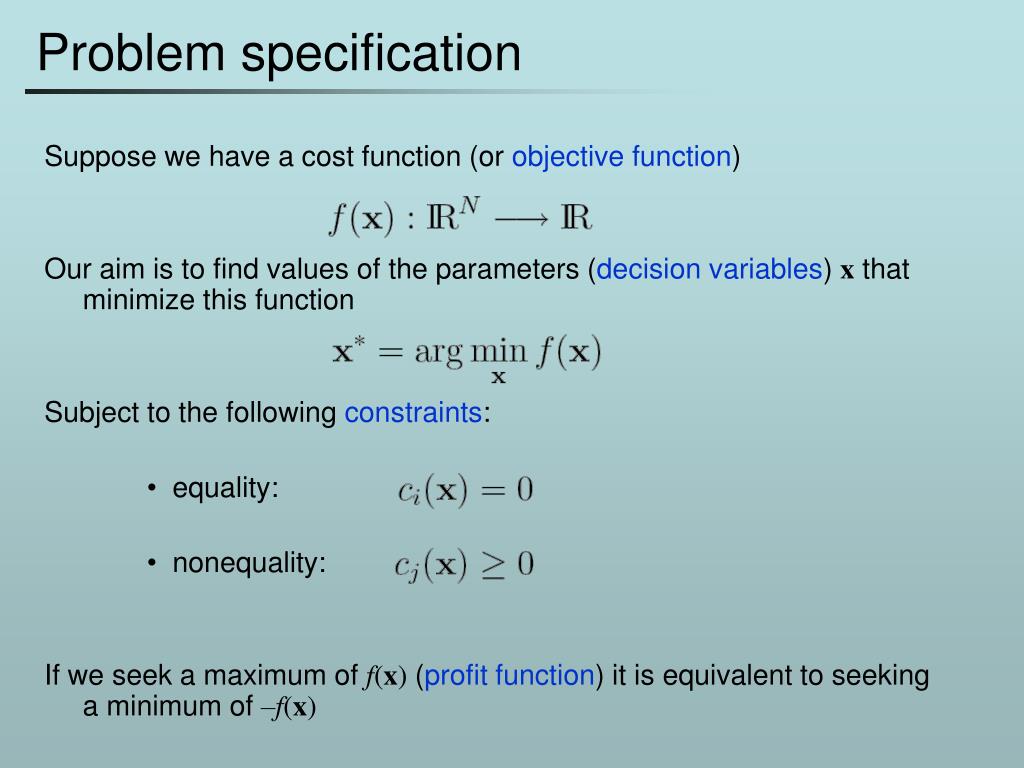 Problem specification

Suppose we have a cost function (or objective function)

$f(\mathbf{x}) : \mathbb{R}^N \longrightarrow \mathbb{R}$

Our aim is to find values of the parameters (decision variables) $\mathbf{x}$ that minimize this function

$\mathbf{x}^* = \arg\min_{\mathbf{x}} f(\mathbf{x})$

Subject to the following constraints:

• equality: $c_i(\mathbf{x}) = 0$

• nonequality: $c_j(\mathbf{x}) \geq 0$

If we seek a maximum of $f(\mathbf{x})$ (profit function) it is equivalent to seeking a minimum of $-f(\mathbf{x})$